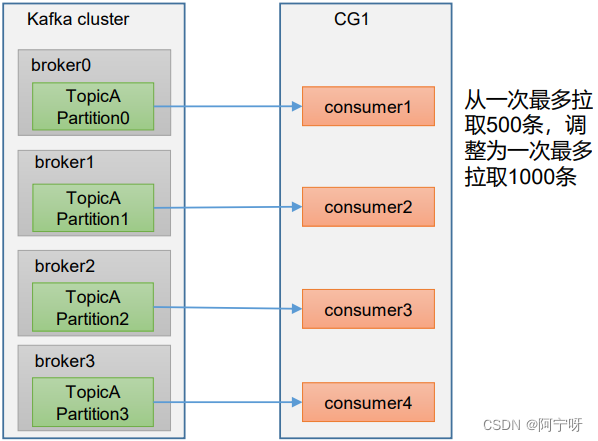 Kafka cluster

broker0

TopicA
Partition0

broker1

TopicA
Partition1

broker2

TopicA
Partition2

broker3

TopicA
Partition3

CG1

consumer1

consumer2

consumer3

consumer4

从一次最多拉取500条，调整为一次最多拉取1000条

CSDN @阿宁呀